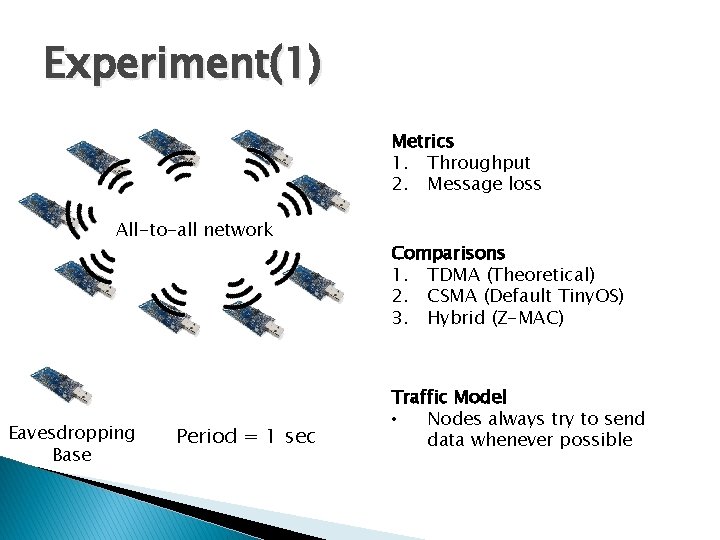 Experiment(1)

All-to-all network

Eavesdropping Base

Period = 1 sec

Metrics
1. Throughput
2. Message loss

Comparisons
1. TDMA (Theoretical)
2. CSMA (Default TinyOS)
3. Hybrid (Z-MAC)

Traffic Model
• Nodes always try to send data whenever possible